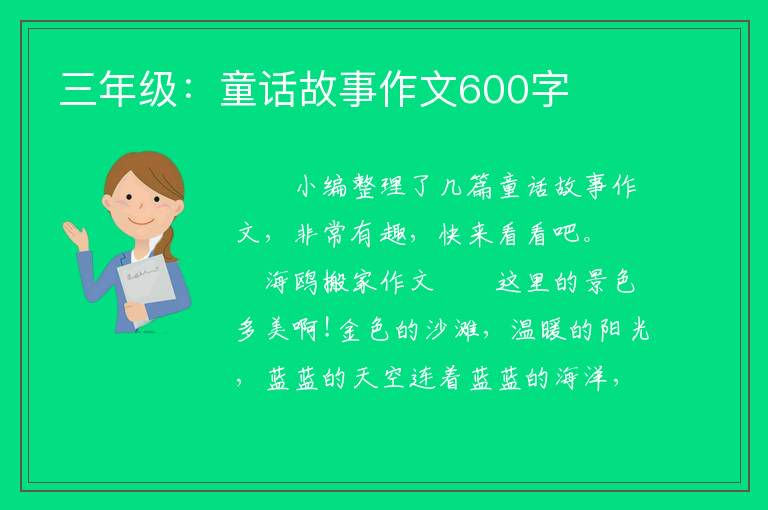 三年级：童话故事作文600字

小编整理了几篇童话故事作文，非常有趣，快来看看吧。

海鸥搬家作文　　这里的景色多美啊！金色的沙滩，温暖的阳光，蓝蓝的天空连着蓝蓝的海洋，